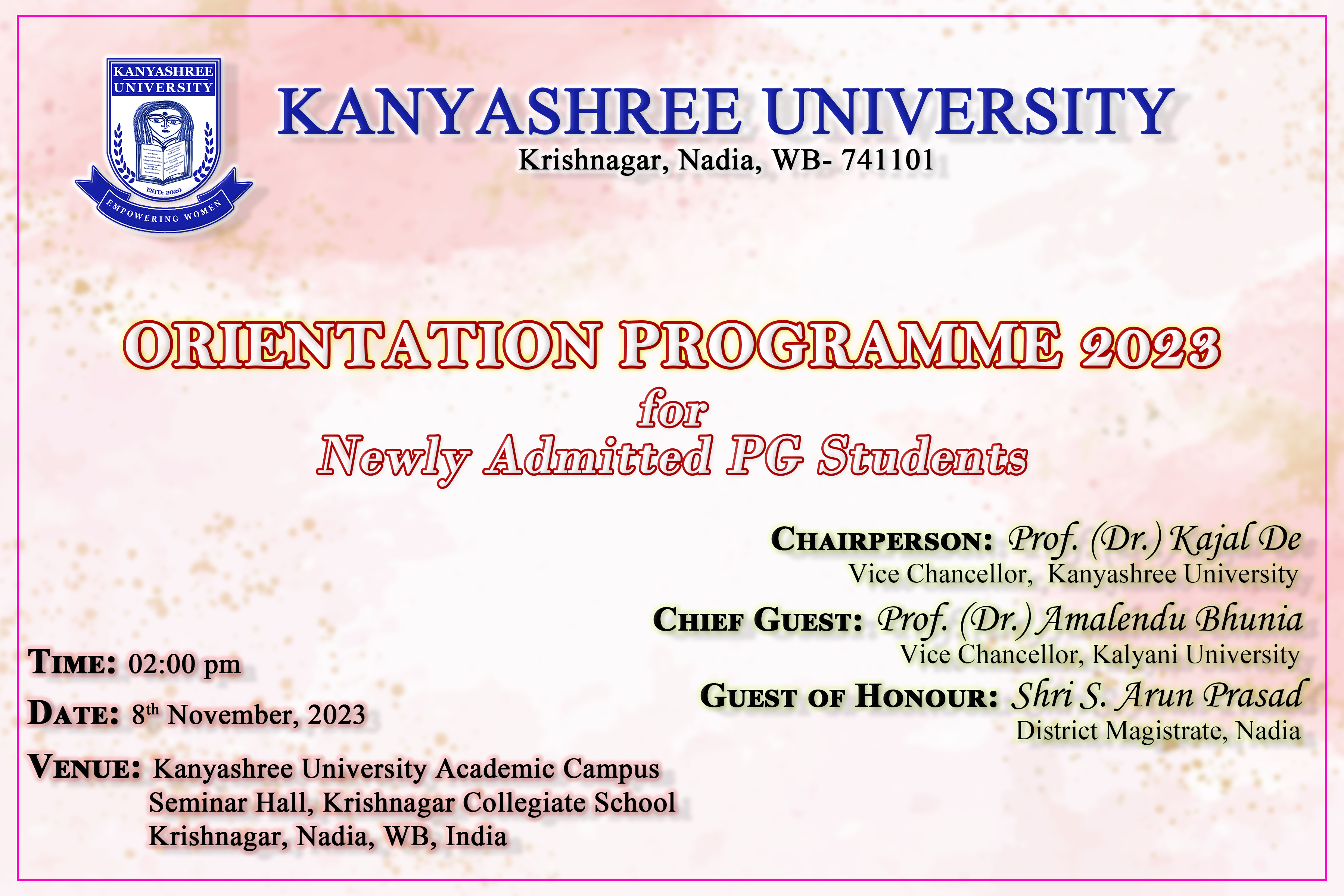 KANYASHREE UNIVERSITY
ESTD: 2020
EMPOWERING WOMEN

KANYASHREE UNIVERSITY
Krishnagar, Nadia, WB- 741101

ORIENTATION PROGRAMME 2023
for
Newly Admitted PG Students

CHAIRPERSON: Prof. (Dr.) Kajal De
Vice Chancellor, Kanyashree University

CHIEF GUEST: Prof. (Dr.) Amalendu Bhunia
Vice Chancellor, Kalyani University

GUEST OF HONOUR: Shri S. Arun Prasad
District Magistrate, Nadia

TIME: 02:00 pm

DATE: 8$^{th}$ November, 2023

VENUE: Kanyashree University Academic Campus
Seminar Hall, Krishnagar Collegiate School
Krishnagar, Nadia, WB, India